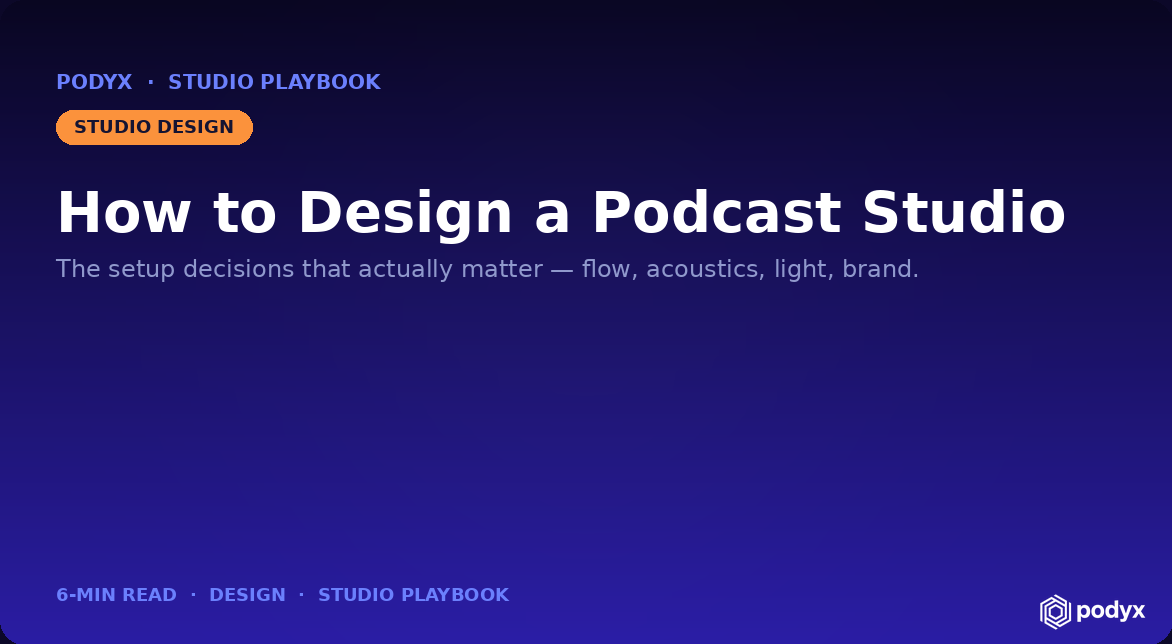 PODYX · STUDIO PLAYBOOK

STUDIO DESIGN

How to Design a Podcast Studio

The setup decisions that actually matter — flow, acoustics, light, brand.

6-MIN READ · DESIGN · STUDIO PLAYBOOK

podyx